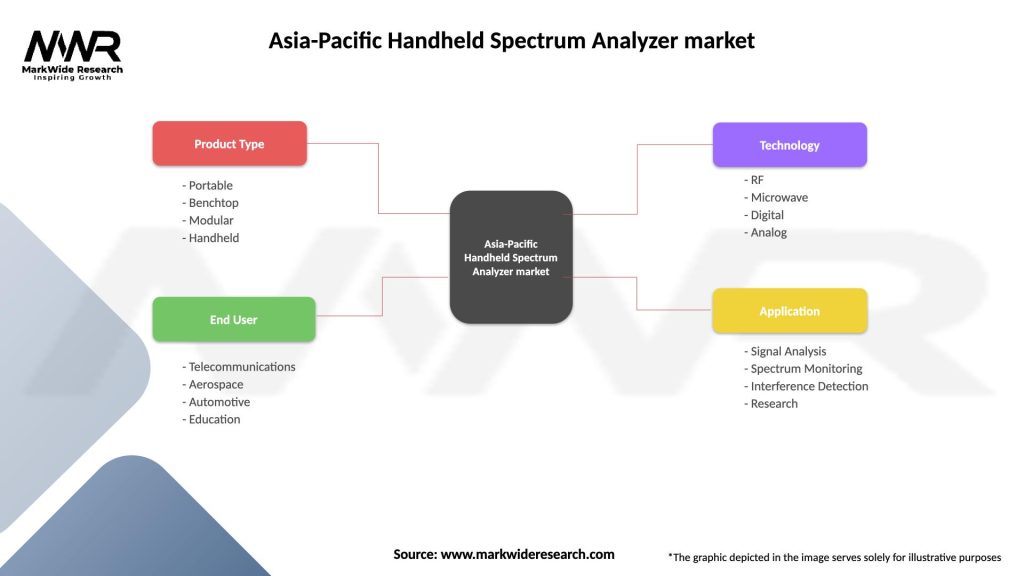 MWR
MarkWide Research
Inspiring Growth

Asia-Pacific Handheld Spectrum Analyzer market

Product Type

- Portable
- Benchtop
- Modular
- Handheld

End User

- Telecommunications
- Aerospace
- Automotive
- Education

Asia-Pacific Handheld Spectrum Analyzer market

Technology

- RF
- Microwave
- Digital
- Analog

Application

- Signal Analysis
- Spectrum Monitoring
- Interference Detection
- Research

Source: www.markwideresearch.com

*The graphic depicted in the image serves solely for illustrative purposes